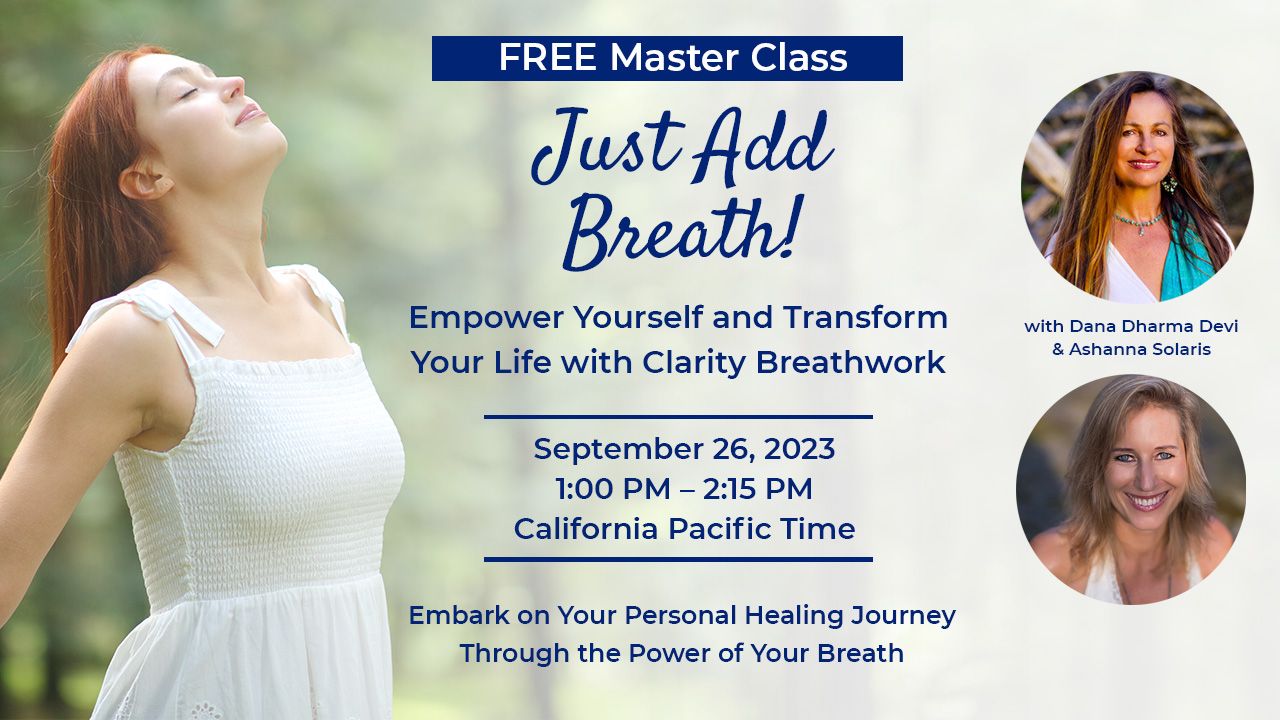 FREE Master Class

Just Add Breath!

Empower Yourself and Transform Your Life with Clarity Breathwork

September 26, 2023
1:00 PM – 2:15 PM
California Pacific Time

Embark on Your Personal Healing Journey Through the Power of Your Breath

with Dana Dharma Devi & Ashanna Solaris